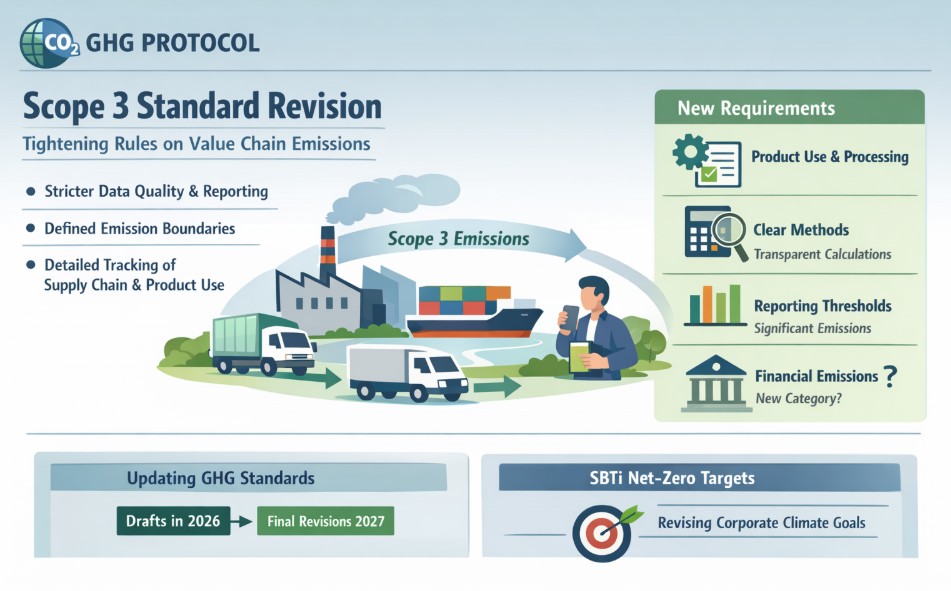 $CO_2$ GHG PROTOCOL

Scope 3 Standard Revision

Tightening Rules on Value Chain Emissions

• Stricter Data Quality & Reporting

• Defined Emission Boundaries

• Detailed Tracking of Supply Chain & Product Use

Scope 3 Emissions

New Requirements

Product Use & Processing

Clear Methods
Transparent Calculations

Reporting Thresholds
Significant Emissions

Financial Emissions ?
New Category?

Updating GHG Standards

Drafts in 2026

Final Revisions 2027

SBTi Net-Zero Targets

Revising Corporate Climate Goals